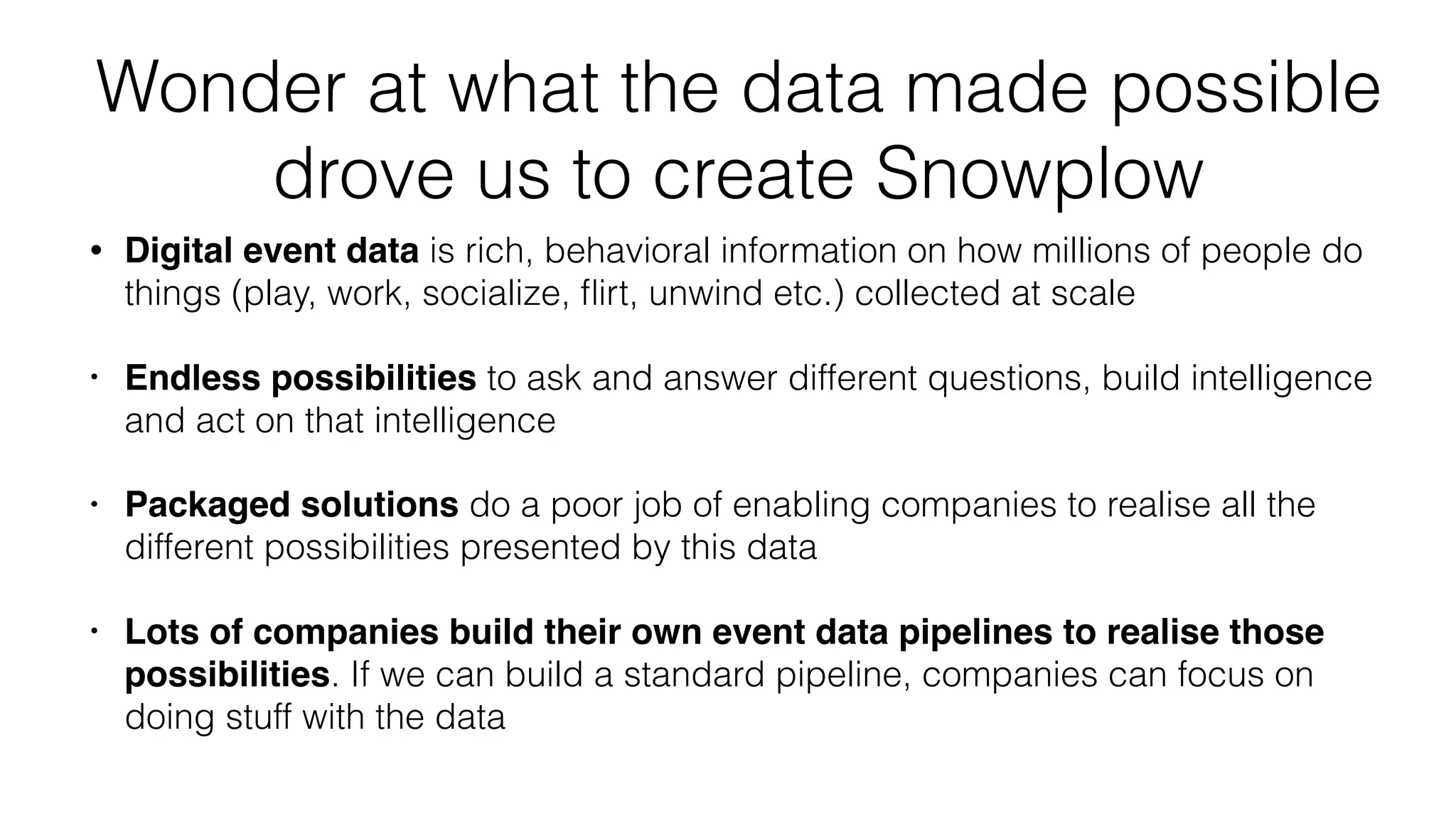 Wonder at what the data made possible drove us to create Snowplow

• Digital event data is rich, behavioral information on how millions of people do things (play, work, socialize, flirt, unwind etc.) collected at scale

• Endless possibilities to ask and answer different questions, build intelligence and act on that intelligence

• Packaged solutions do a poor job of enabling companies to realise all the different possibilities presented by this data

• Lots of companies build their own event data pipelines to realise those possibilities. If we can build a standard pipeline, companies can focus on doing stuff with the data